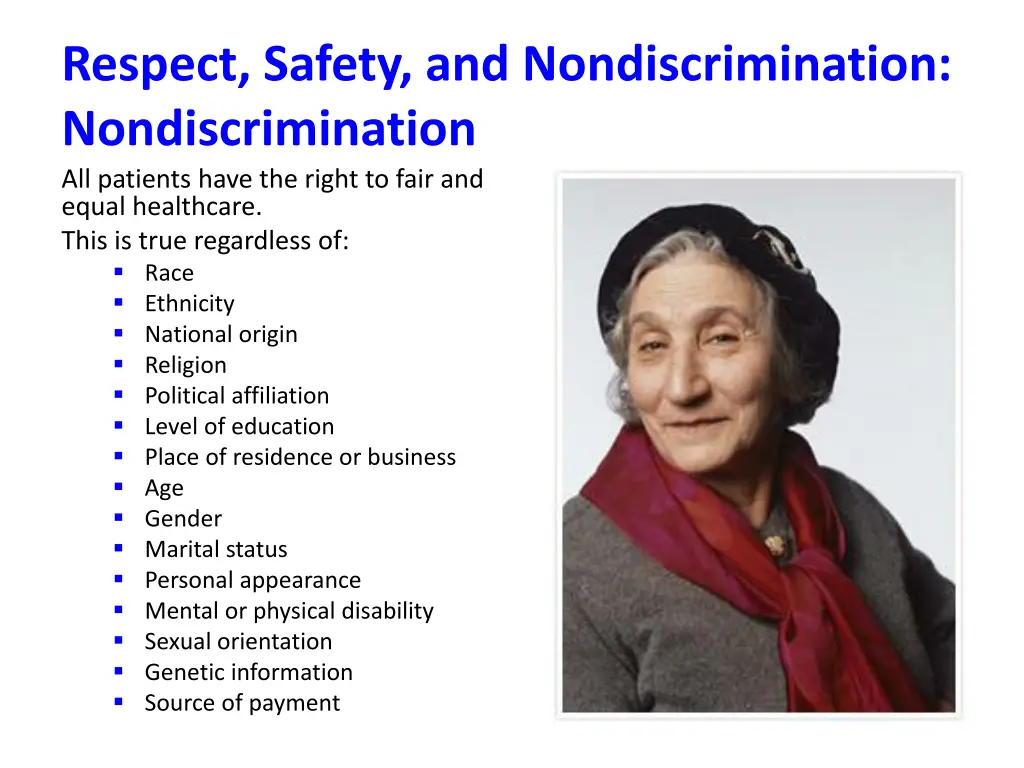 Respect, Safety, and Nondiscrimination: Nondiscrimination

All patients have the right to fair and equal healthcare.

This is true regardless of:

- Race
- Ethnicity
- National origin
- Religion
- Political affiliation
- Level of education
- Place of residence or business
- Age
- Gender
- Marital status
- Personal appearance
- Mental or physical disability
- Sexual orientation
- Genetic information
- Source of payment